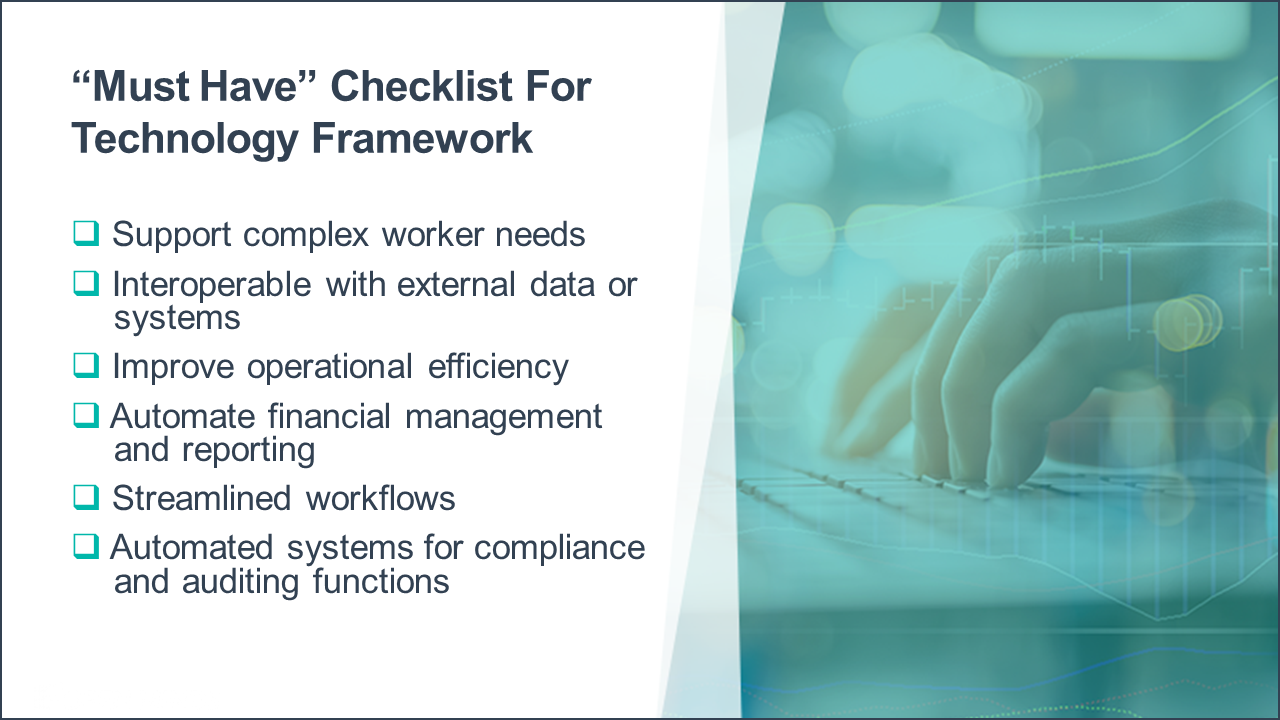 “Must Have” Checklist For Technology Framework

❑ Support complex worker needs
❑ Interoperable with external data or systems
❑ Improve operational efficiency
❑ Automate financial management and reporting
❑ Streamlined workflows
❑ Automated systems for compliance and auditing functions